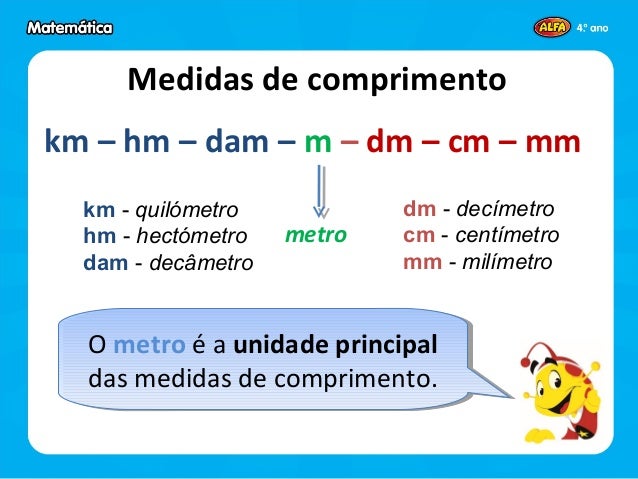 Matemática

ALFA 4.º ano

Medidas de comprimento

km – hm – dam – m – dm – cm – mm

km - quilómetro
hm - hectómetro
dam - decâmetro

metro

dm - decímetro
cm - centímetro
mm - milímetro

O metro é a unidade principal das medidas de comprimento.